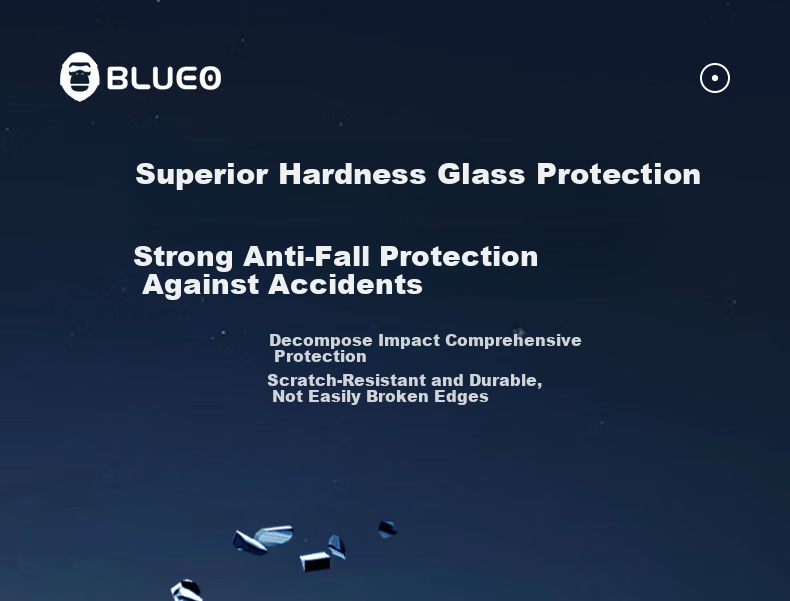 BLUEO

Superior Hardness Glass Protection

Strong Anti-Fall Protection Against Accidents

Decompose Impact Comprehensive Protection

Scratch-Resistant and Durable, Not Easily Broken Edges